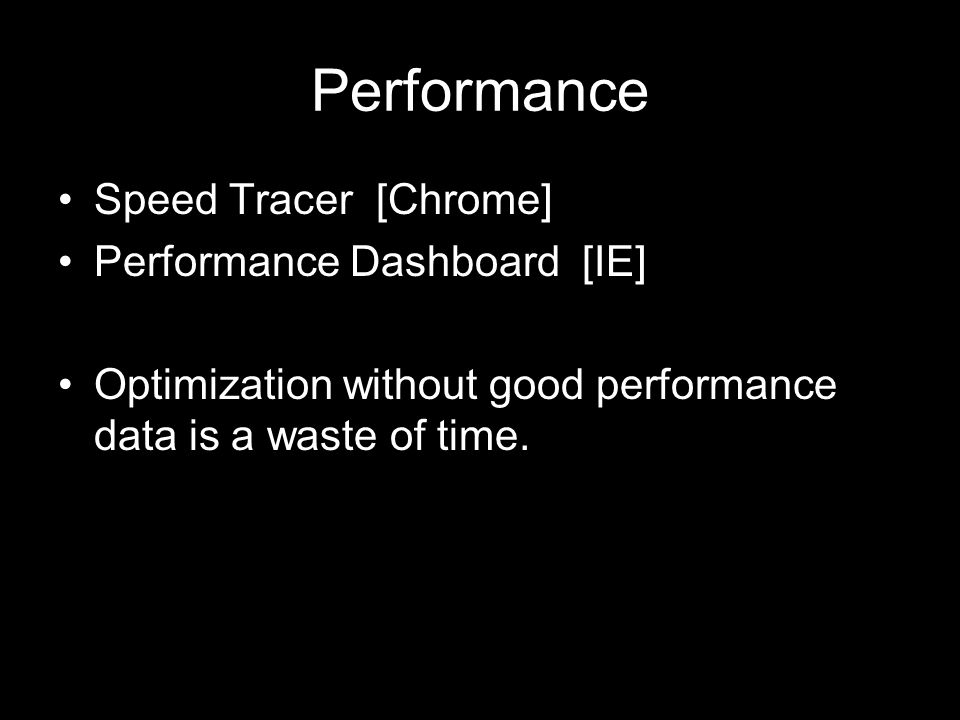 Performance

• Speed Tracer [Chrome]
• Performance Dashboard [IE]

• Optimization without good performance data is a waste of time.